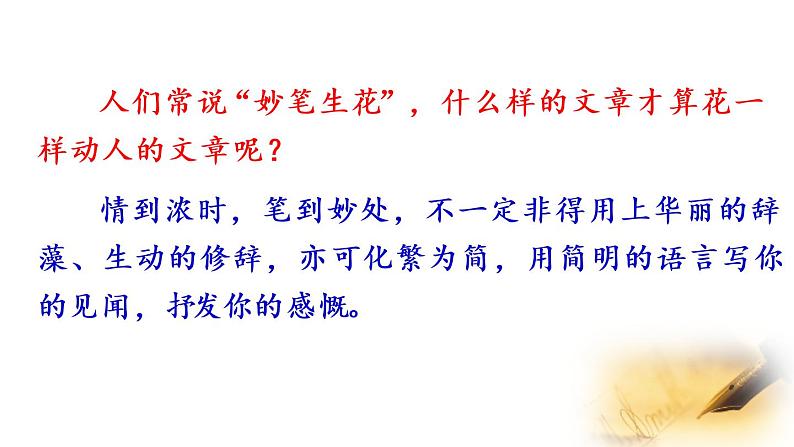 人们常说“妙笔生花”，什么样的文章才算花一样动人的文章呢？

情到浓时，笔到妙处，不一定非得用上华丽的辞藻、生动的修辞，亦可化繁为简，用简明的语言写你的见闻，抒发你的感慨。